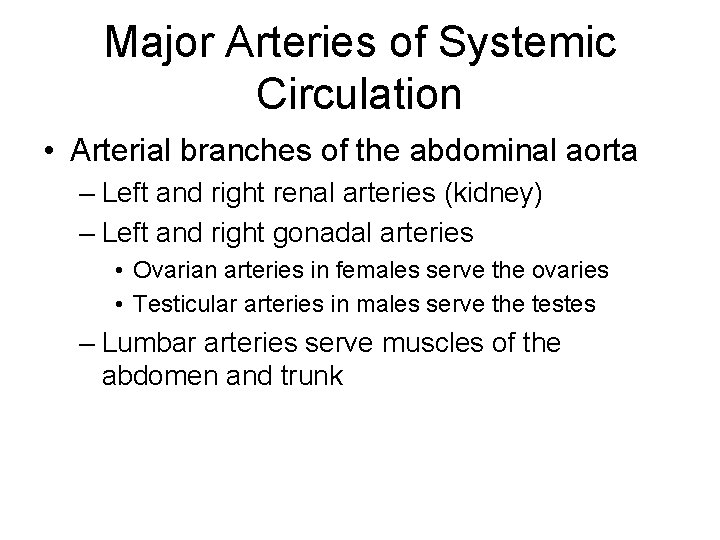 Major Arteries of Systemic Circulation

• Arterial branches of the abdominal aorta
– Left and right renal arteries (kidney)
– Left and right gonadal arteries
• Ovarian arteries in females serve the ovaries
• Testicular arteries in males serve the testes
– Lumbar arteries serve muscles of the abdomen and trunk